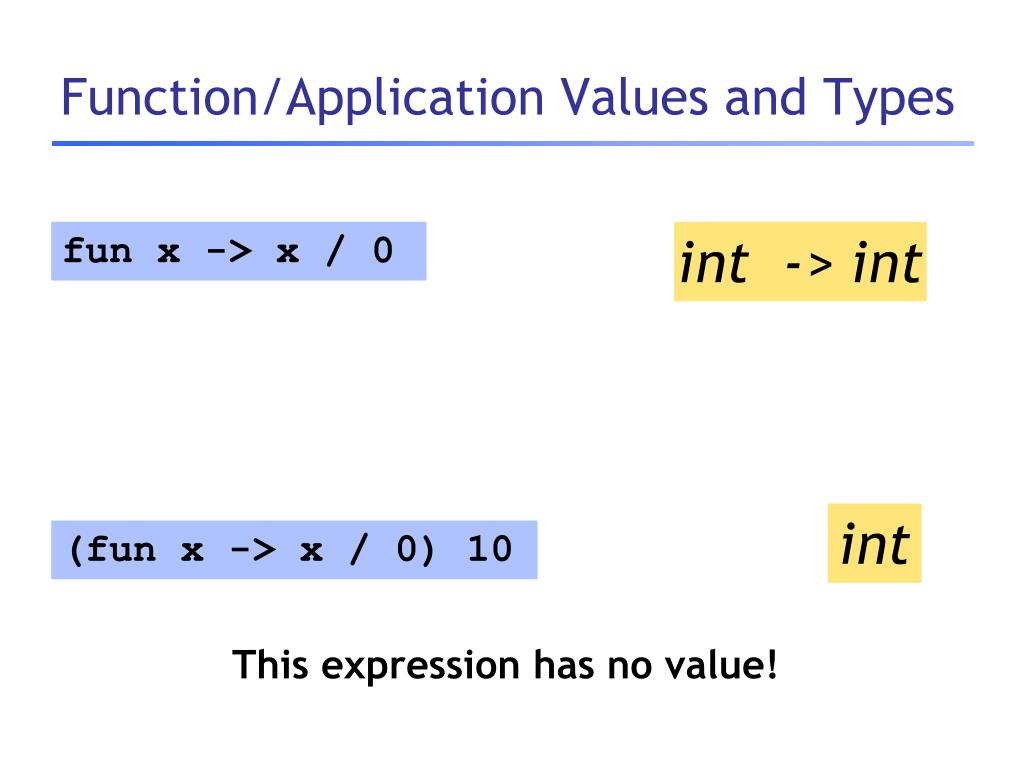 Function/Application Values and Types

fun x -> x / 0

int -> int

(fun x -> x / 0) 10

int

This expression has no value!